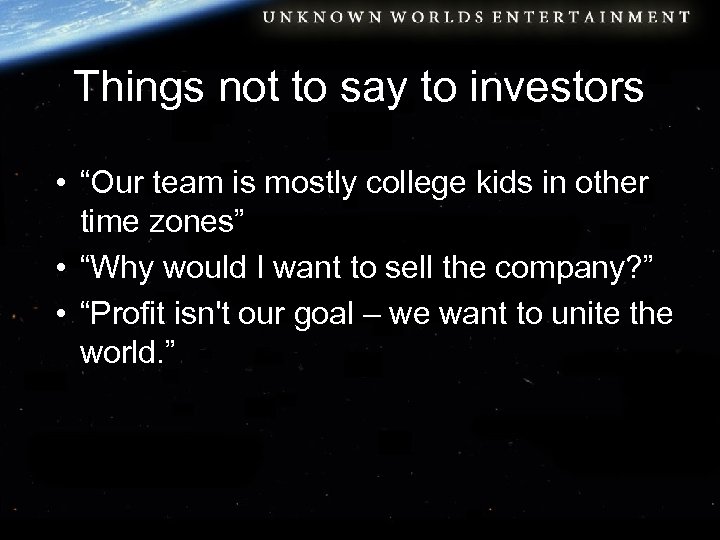 UNKNOWN WORLDS ENTERTAINMENT

Things not to say to investors

• “Our team is mostly college kids in other time zones”
• “Why would I want to sell the company?”
• “Profit isn't our goal – we want to unite the world.”